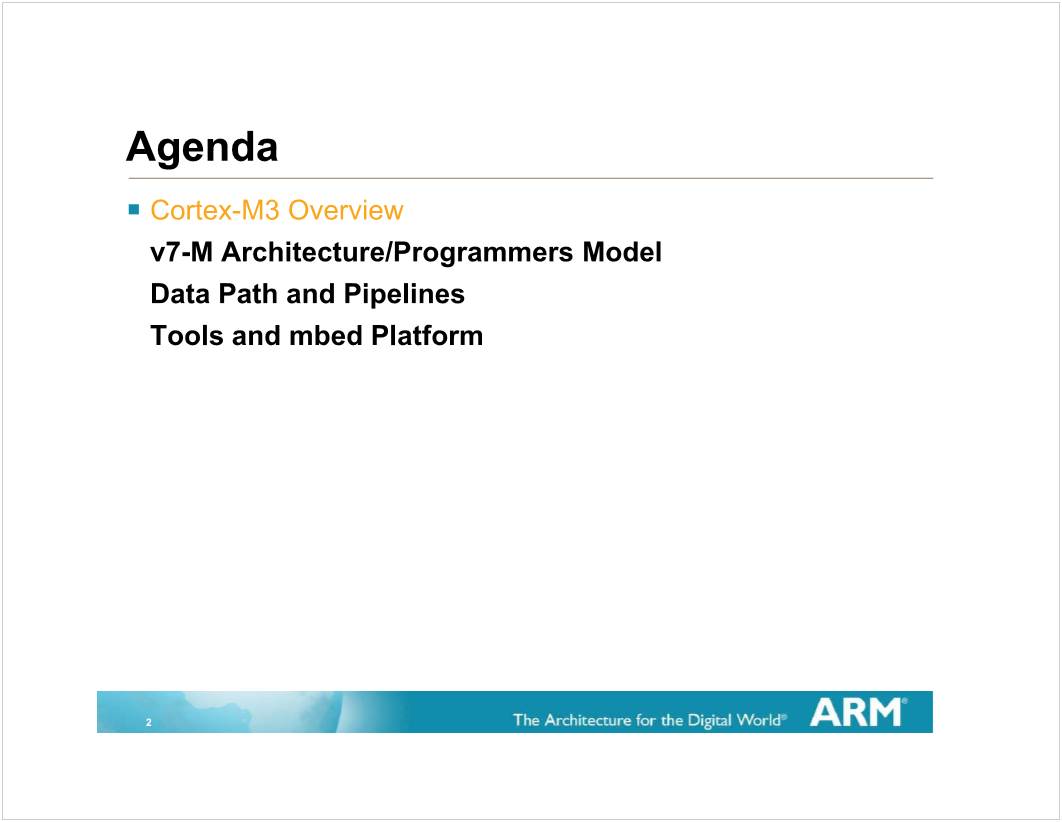 Agenda

Cortex-M3 Overview
v7-M Architecture/Programmers Model
Data Path and Pipelines
Tools and mbed Platform

2

The Architecture for the Digital World®

ARM®